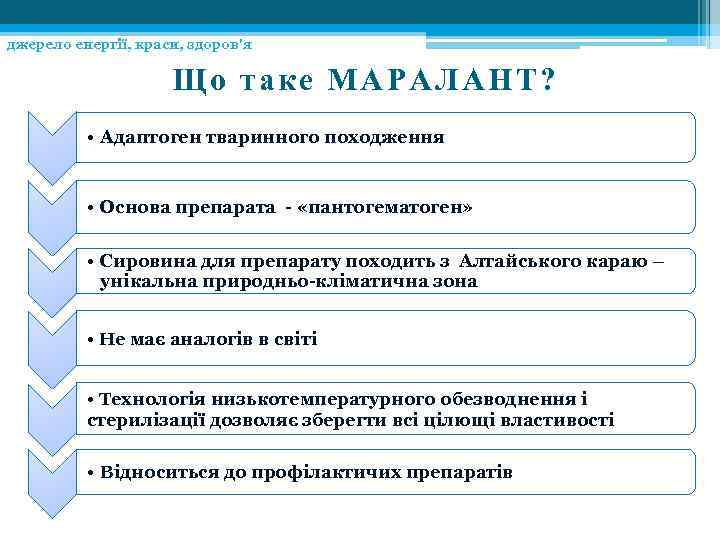 джерело енергії, краси, здоров'я

Що таке МАРАЛАНТ?

• Адаптоген тваринного походження

• Основа препарата - «пантогематоген»

• Сировина для препарату походить з Алтайського караю – унікальна природньо-кліматична зона

• Не має аналогів в світі

• Технологія низькотемпературного обезводнення і стерилізації дозволяє зберегти всі цілющі властивості

• Відноситься до профілактичих препаратів